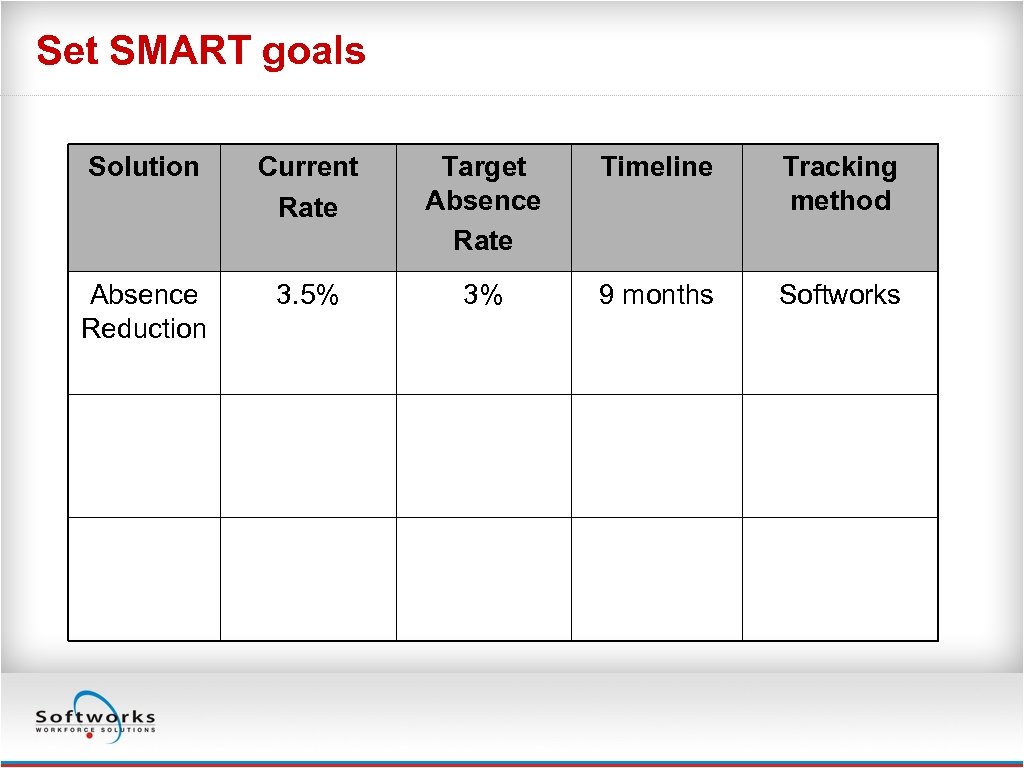 Set SMART goals

| Solution | Current Rate | Target Absence Rate | Timeline | Tracking method |
|---|---|---|---|---|
| Absence Reduction | 3.5% | 3% | 9 months | Softworks |
| | | | | |
| | | | | |

Softworks
WORKFORCE SOLUTIONS